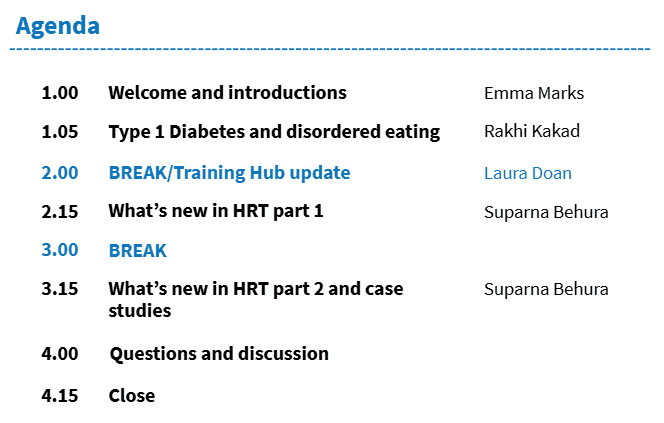 Agenda

| | | |
|---|---|---|
| 1.00 | Welcome and introductions | Emma Marks |
| 1.05 | Type 1 Diabetes and disordered eating | Rakhi Kakad |
| 2.00 | BREAK/Training Hub update | Laura Doan |
| 2.15 | What’s new in HRT part 1 | Suparna Behura |
| 3.00 | BREAK | |
| 3.15 | What’s new in HRT part 2 and case studies | Suparna Behura |
| 4.00 | Questions and discussion | |
| 4.15 | Close | |